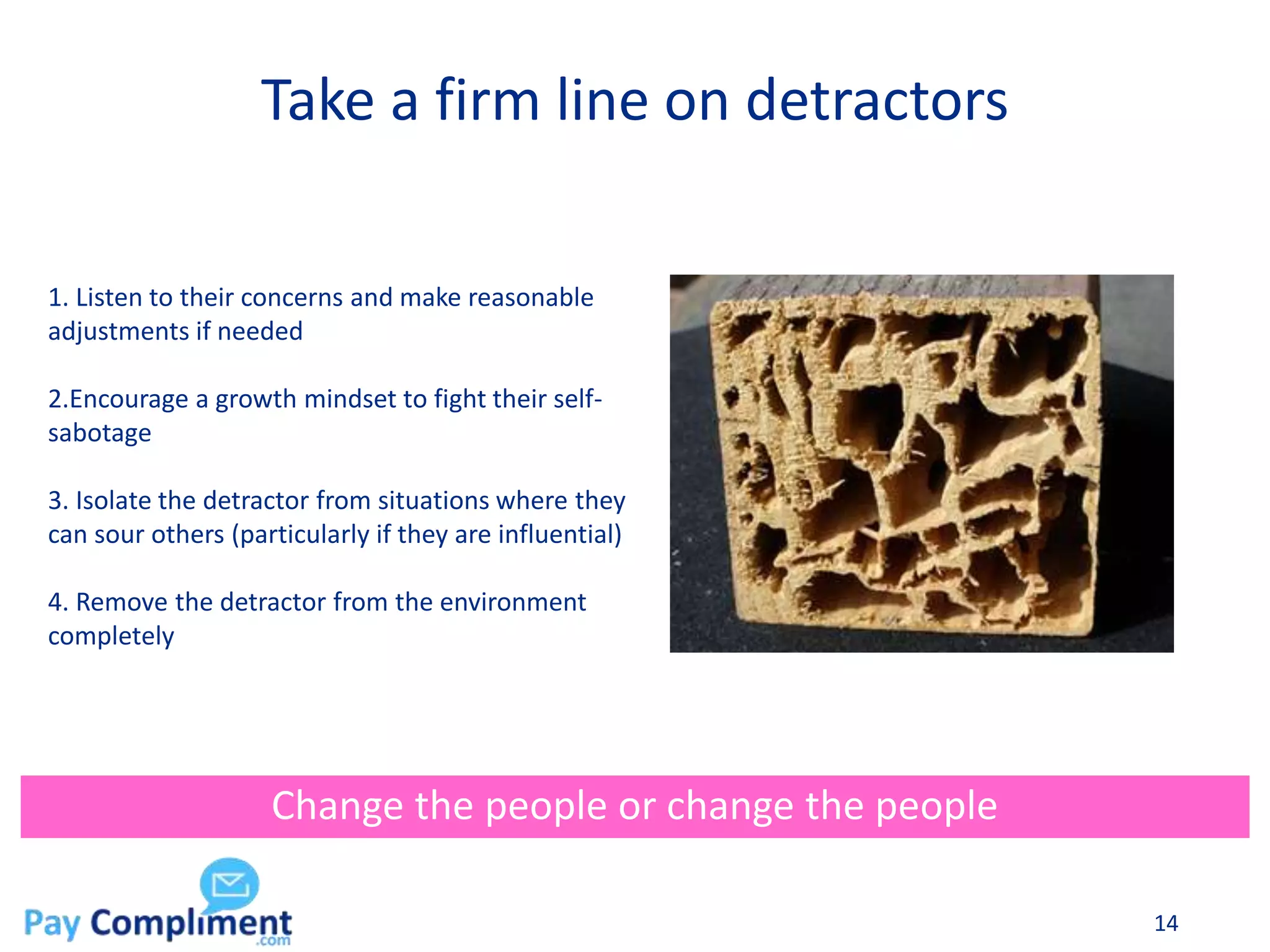 Take a firm line on detractors

1. Listen to their concerns and make reasonable adjustments if needed

2.Encourage a growth mindset to fight their self-sabotage

3. Isolate the detractor from situations where they can sour others (particularly if they are influential)

4. Remove the detractor from the environment completely

Change the people or change the people

Pay Compliment .com

14